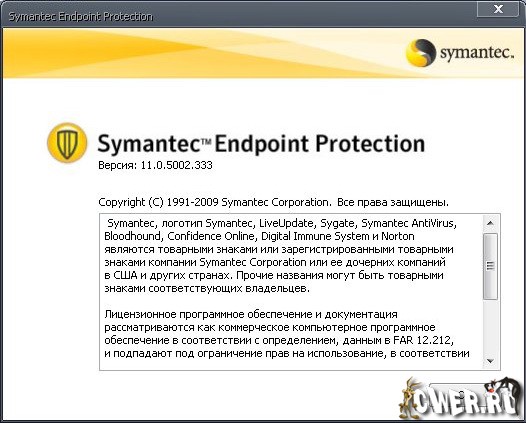 Symantec Endpoint Protection

symantec.

Symantec™ Endpoint Protection
Версия: 11.0.5002.333

Copyright (C) 1991-2009 Symantec Corporation. Все права защищены.

Symantec, логотип Symantec, LiveUpdate, Sygate, Symantec AntiVirus, Bloodhound, Confidence Online, Digital Immune System и Norton являются товарными знаками или зарегистрированными товарными знаками компании Symantec Corporation или ее дочерних компаний в США и других странах. Прочие названия могут быть товарными знаками соответствующих владельцев.

Лицензионное программное обеспечение и документация рассматриваются как коммерческое компьютерное программное обеспечение в соответствии с определением, данным в FAR 12.212, и подпадают под ограничение прав на использование, в соответствии

CWER.RU